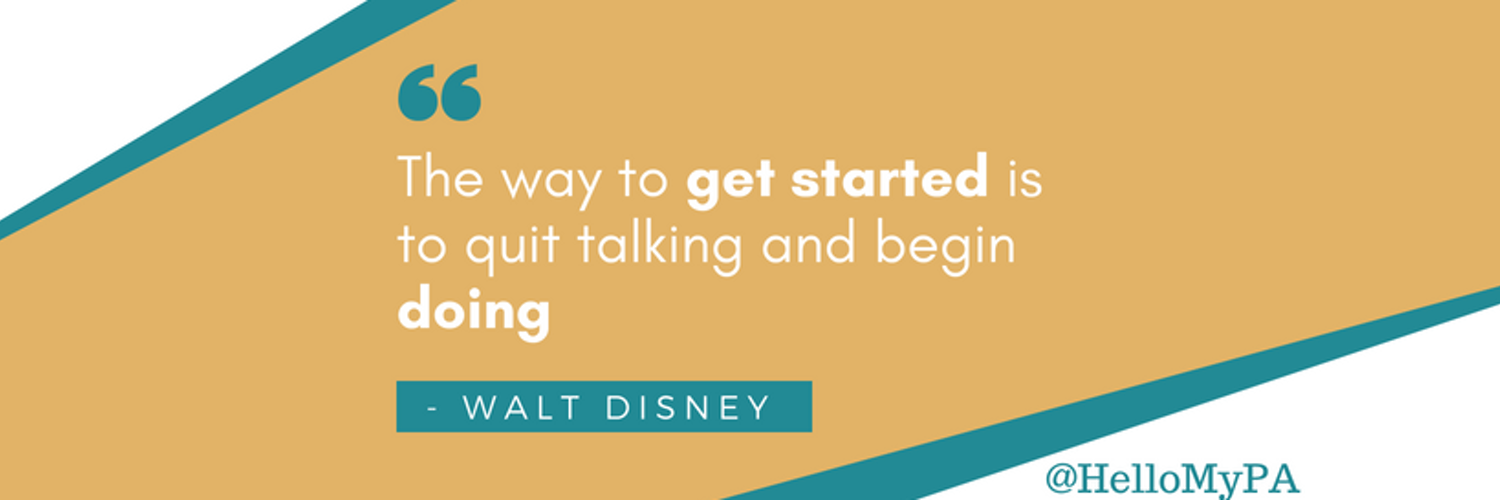 “

The way to get started is to quit talking and begin doing

- WALT DISNEY

@HelloMyPA